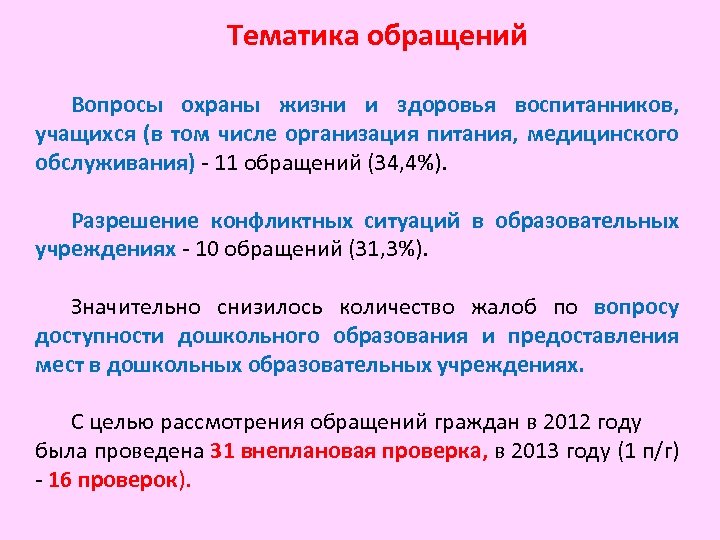 Тематика обращений

Вопросы охраны жизни и здоровья воспитанников, учащихся (в том числе организация питания, медицинского обслуживания) - 11 обращений (34,4%).

Разрешение конфликтных ситуаций в образовательных учреждениях - 10 обращений (31,3%).

Значительно снизилось количество жалоб по вопросу доступности дошкольного образования и предоставления мест в дошкольных образовательных учреждениях.

С целью рассмотрения обращений граждан в 2012 году была проведена 31 внеплановая проверка, в 2013 году (1 п/г) - 16 проверок).